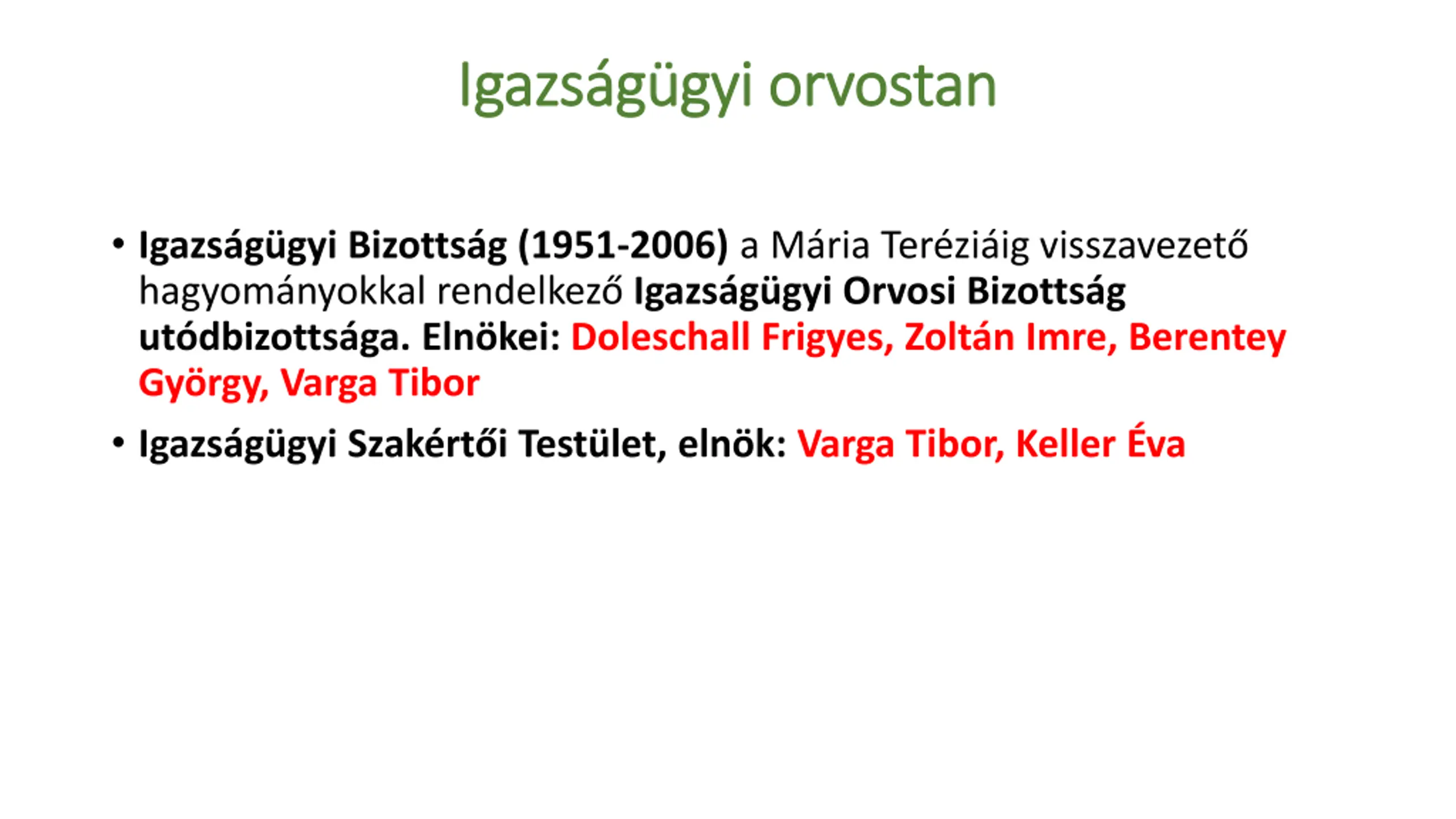 Igazságügyi orvostan

• Igazságügyi Bizottság (1951-2006) a Mária Teréziáig visszavezető hagyományokkal rendelkező Igazságügyi Orvosi Bizottság utódbizottsága. Elnökei: Doleschall Frigyes, Zoltán Imre, Berentey György, Varga Tibor

• Igazságügyi Szakértői Testület, elnök: Varga Tibor, Keller Éva